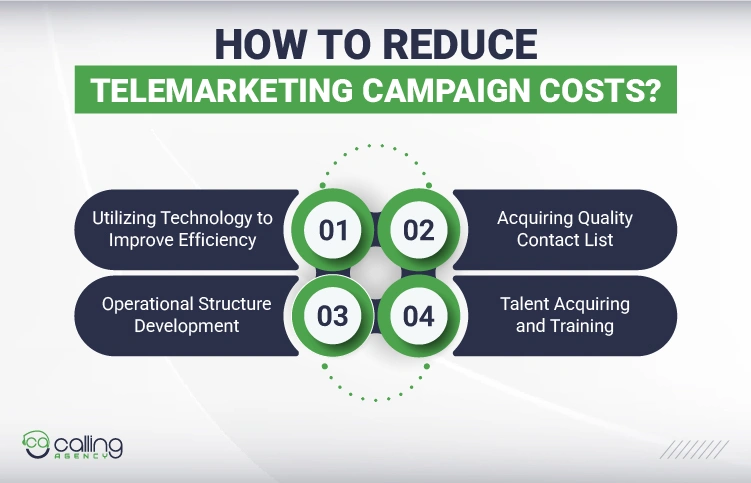 HOW TO REDUCE
TELEMARKETING CAMPAIGN COSTS?

Utilizing Technology to Improve Efficiency

01

02

Acquiring Quality Contact List

Operational Structure Development

03

04

Talent Acquiring and Training

ca calling AGENCY